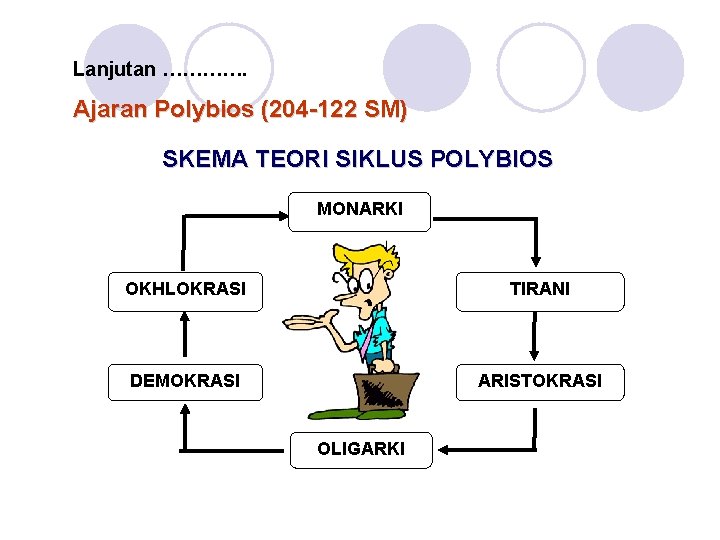 Lanjutan ………….

Ajaran Polybios (204-122 SM)

SKEMA TEORI SIKLUS POLYBIOS

MONARKI

TIRANI

ARISTOKRASI

OLIGARKI

DEMOKRASI

OKHLOKRASI